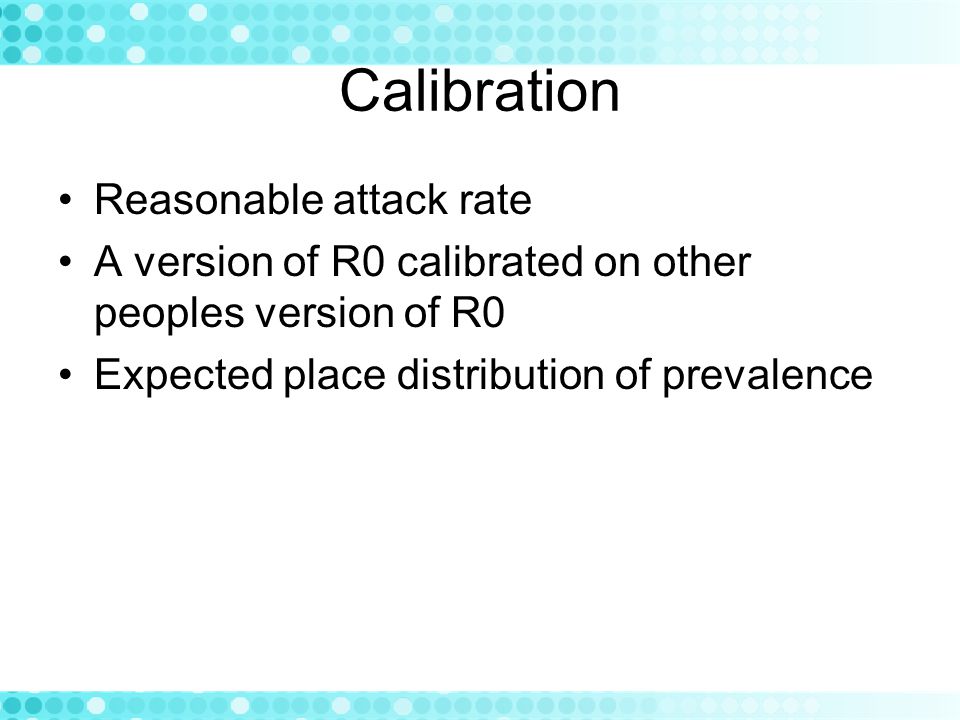 Calibration

• Reasonable attack rate
• A version of R0 calibrated on other peoples version of R0
• Expected place distribution of prevalence